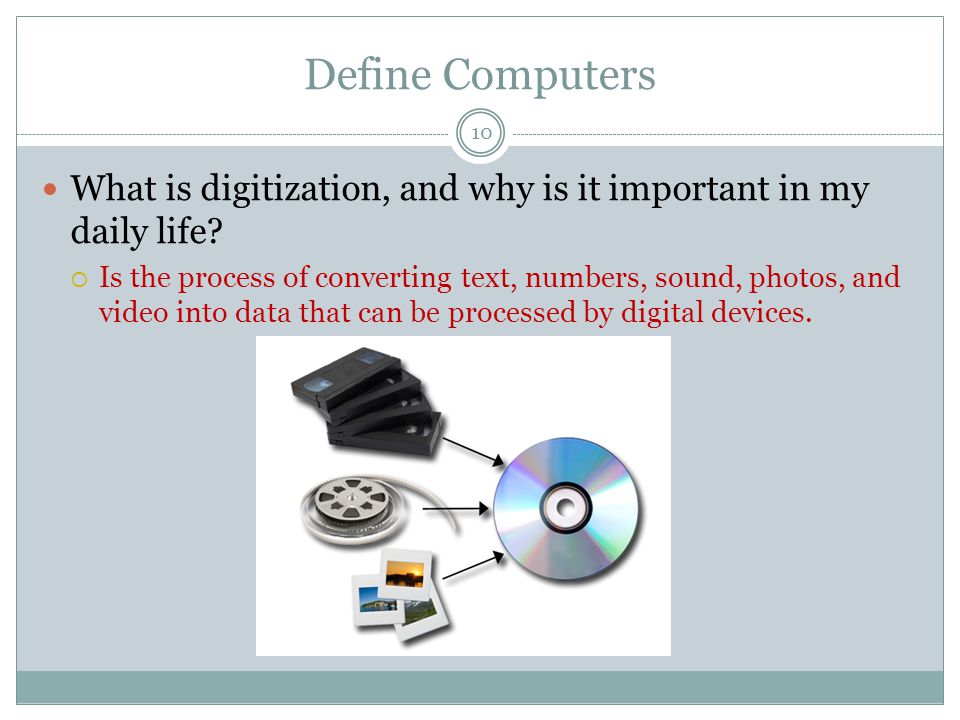 Define Computers

10

What is digitization, and why is it important in my daily life?

Is the process of converting text, numbers, sound, photos, and video into data that can be processed by digital devices.